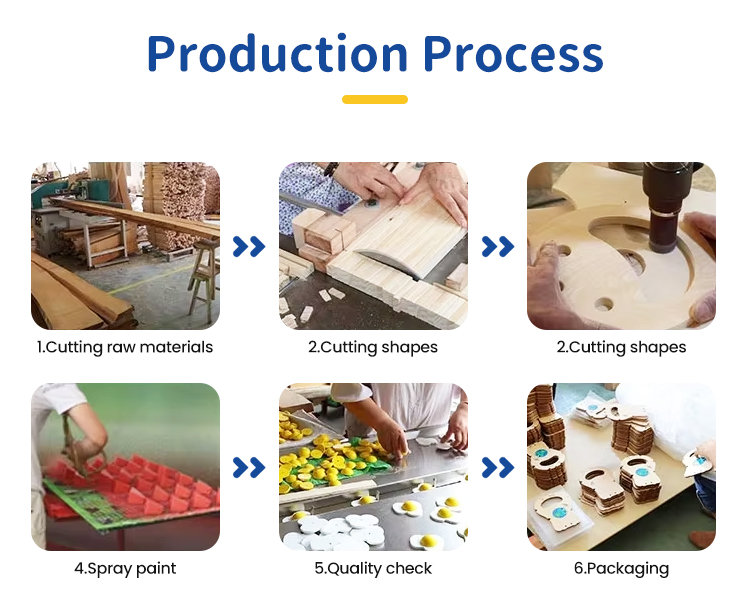 Production Process

1.Cutting raw materials

2.Cutting shapes

2.Cutting shapes

4.Spray paint

5.Quality check

6.Packaging